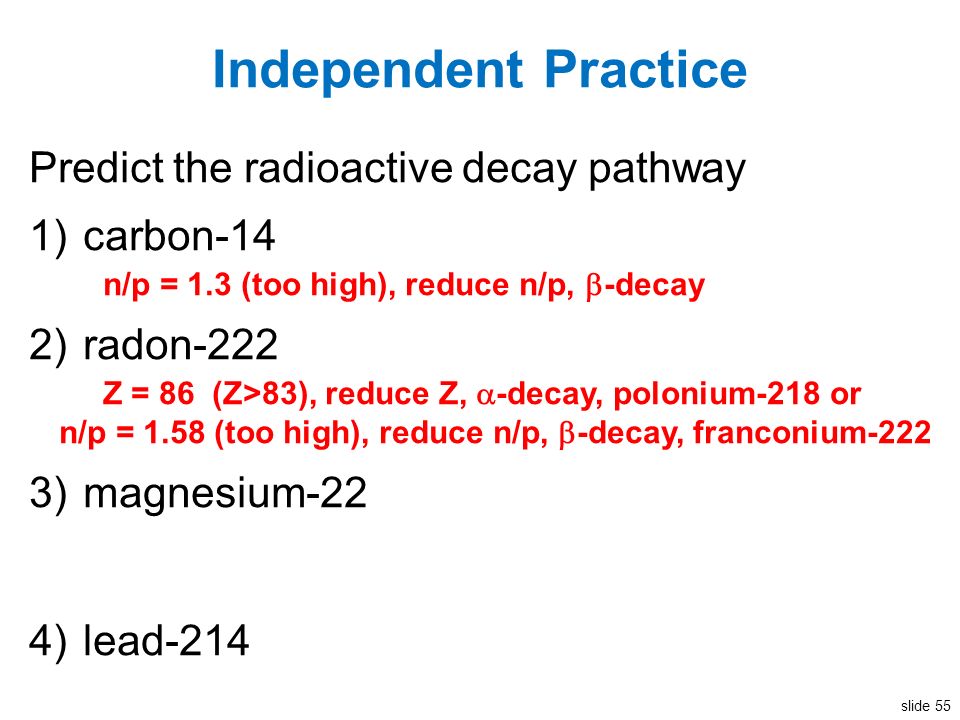 Independent Practice

Predict the radioactive decay pathway

1) carbon-14

n/p = 1.3 (too high), reduce n/p, $\beta$-decay

2) radon-222

Z = 86 (Z>83), reduce Z, $\alpha$-decay, polonium-218 or n/p = 1.58 (too high), reduce n/p, $\beta$-decay, franconium-222

3) magnesium-22

4) lead-214

slide 55